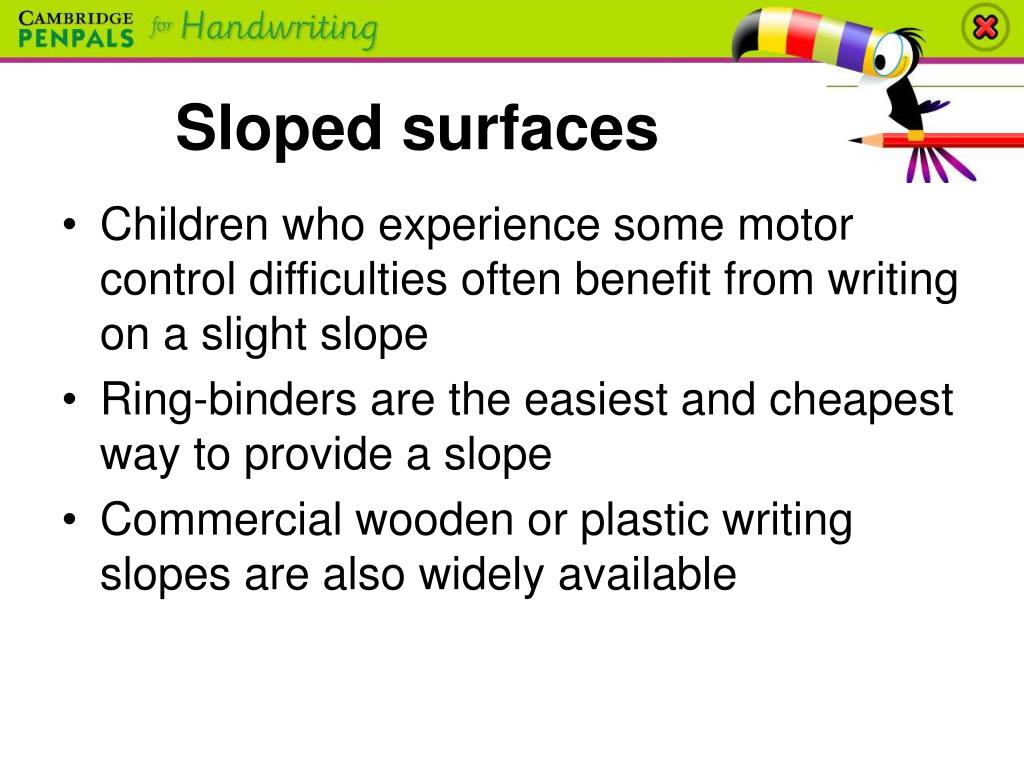 CAMBRIDGE PENPALS for Handwriting

Sloped surfaces

• Children who experience some motor control difficulties often benefit from writing on a slight slope
• Ring-binders are the easiest and cheapest way to provide a slope
• Commercial wooden or plastic writing slopes are also widely available